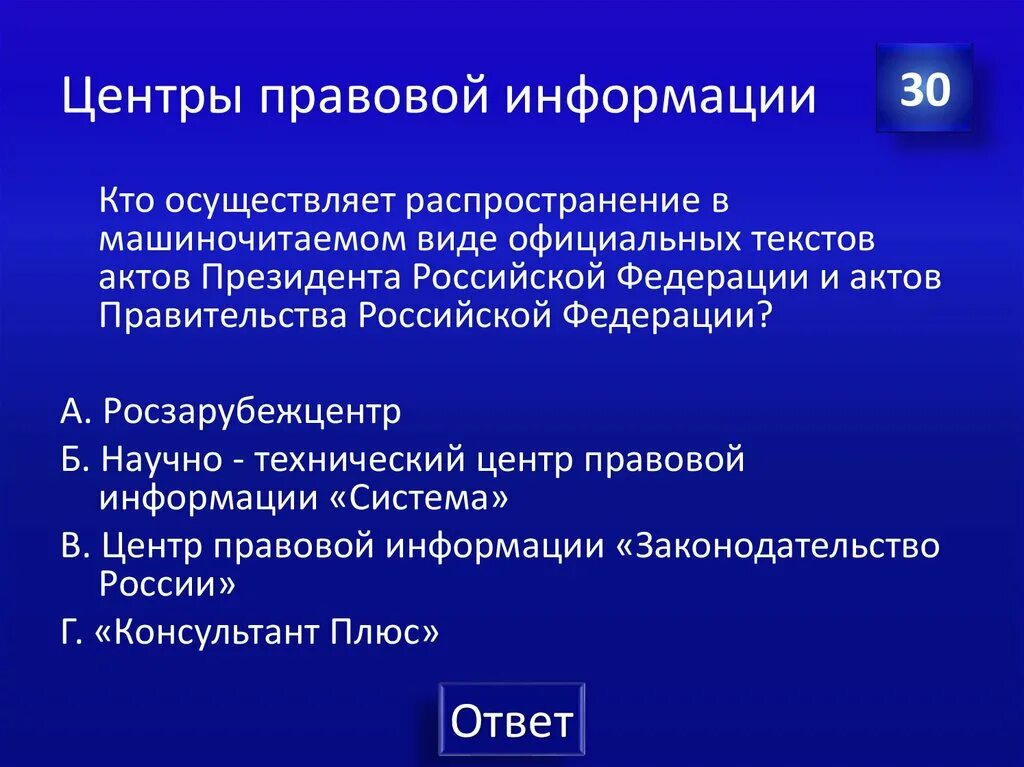 Центры правовой информации

30

Кто осуществляет распространение в машиночитаемом виде официальных текстов актов Президента Российской Федерации и актов Правительства Российской Федерации?

А. Росзарубежцентр

Б. Научно - технический центр правовой информации «Система»

В. Центр правовой информации «Законодательство России»

Г. «Консультант Плюс»

Ответ